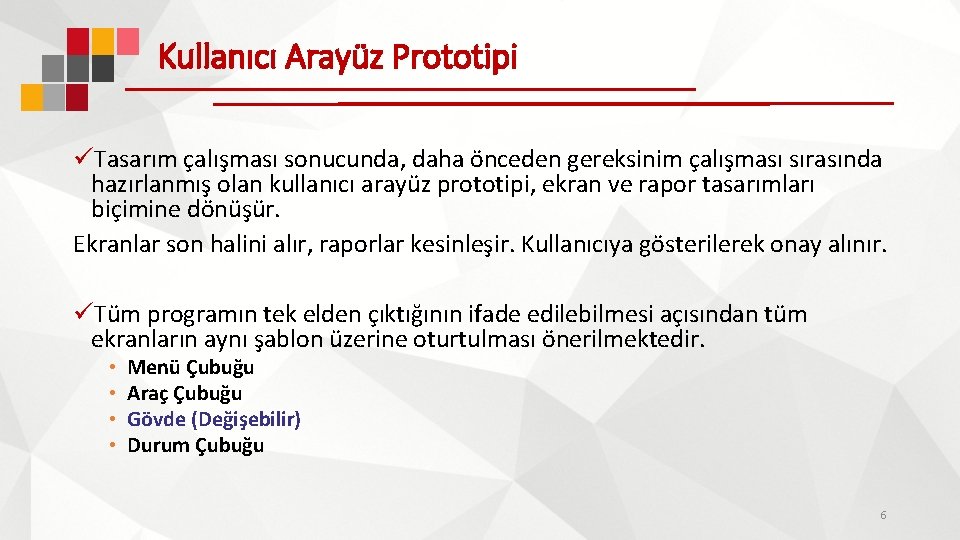 Kullanıcı Arayüz Prototipi

✓Tasarım çalışması sonucunda, daha önceden gereksinim çalışması sırasında hazırlanmış olan kullanıcı arayüz prototipi, ekran ve rapor tasarımları biçimine dönüşür.
Ekranlar son halini alır, raporlar kesinleşir. Kullanıcıya gösterilerek onay alınır.

✓Tüm programın tek elden çıktığının ifade edilebilmesi açısından tüm ekranların aynı şablon üzerine oturtulması önerilmektedir.
• Menü Çubuğu
• Araç Çubuğu
• Gövde (Değişebilir)
• Durum Çubuğu

6